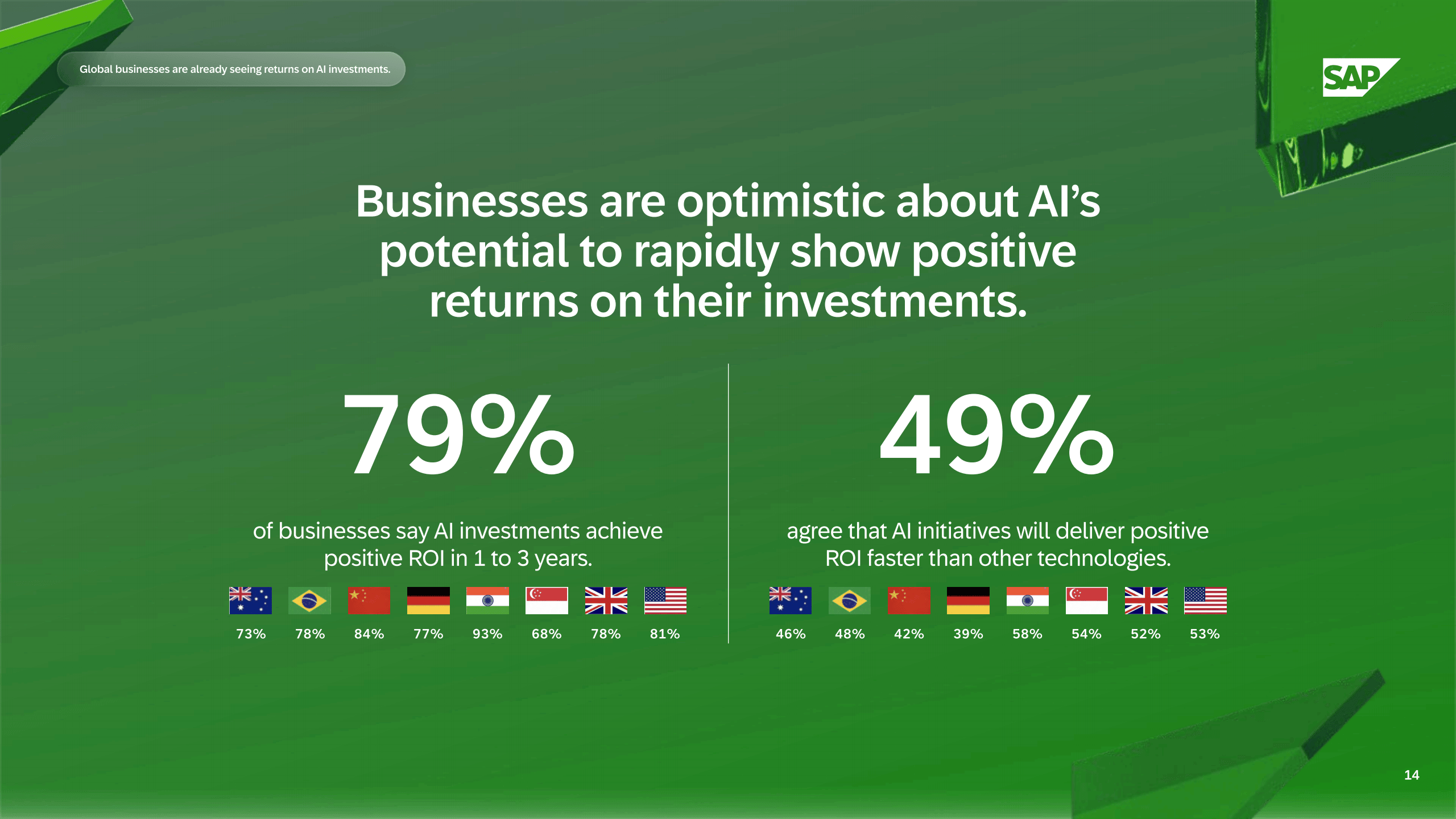 Global businesses are already seeing returns on AI investments.

SAP

Businesses are optimistic about AI's potential to rapidly show positive returns on their investments.

79%

of businesses say AI investments achieve positive ROI in 1 to 3 years.

73% 78% 84% 77% 93% 68% 78% 81%

49%

agree that AI initiatives will deliver positive ROI faster than other technologies.

46% 48% 42% 39% 58% 54% 52% 53%

14